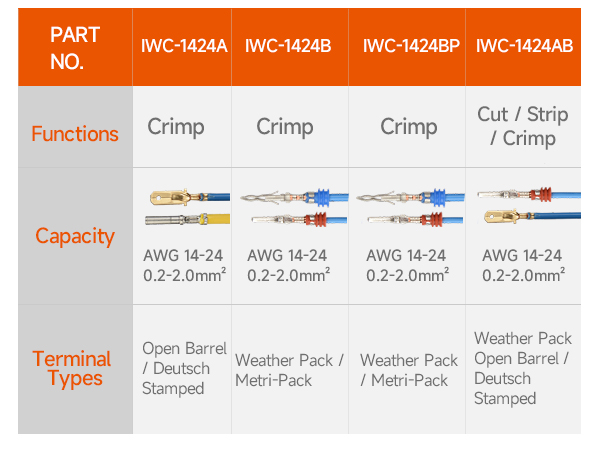 | PART NO. | IWC-1424A | IWC-1424B | IWC-1424BP | IWC-1424AB |
|---|---|---|---|---|
| Functions | Crimp | Crimp | Crimp | Cut / Strip / Crimp |
| Capacity | AWG 14-24 0.2-2.0mm² | AWG 14-24 0.2-2.0mm² | AWG 14-24 0.2-2.0mm² | AWG 14-24 0.2-2.0mm² |
| Terminal Types | Open Barrel / Deutsch Stamped | Weather Pack / Metri-Pack | Weather Pack / Metri-Pack | Weather Pack Open Barrel / Deutsch Stamped |